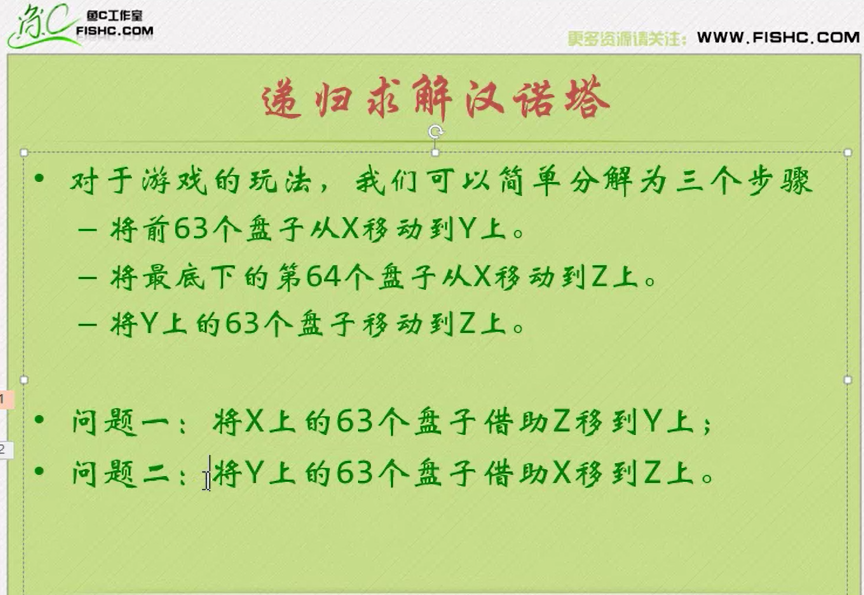 鱼C工作室
FISHC.COM

更多资源请关注：WWW.FISHC.COM

递归求解汉诺塔

• 对于游戏的玩法，我们可以简单分解为三个步骤
– 将前63个盘子从X移动到Y上。
– 将最底下的第64个盘子从X移动到Z上。
– 将Y上的63个盘子移动到Z上。

• 问题一：将X上的63个盘子借助Z移到Y上；
• 问题二：将Y上的63个盘子借助X移到Z上。

1
2